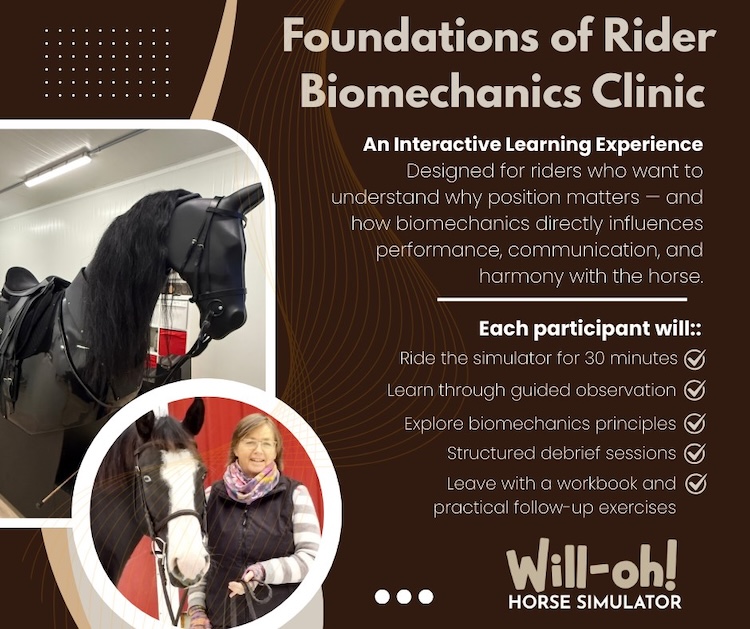 Foundations of Rider Biomechanics Clinic

An Interactive Learning Experience
Designed for riders who want to understand why position matters — and how biomechanics directly influences performance, communication, and harmony with the horse.

Each participant will::
Ride the simulator for 30 minutes
Learn through guided observation
Explore biomechanics principles
Structured debrief sessions
Leave with a workbook and practical follow-up exercises

Will-oh!
HORSE SIMULATOR